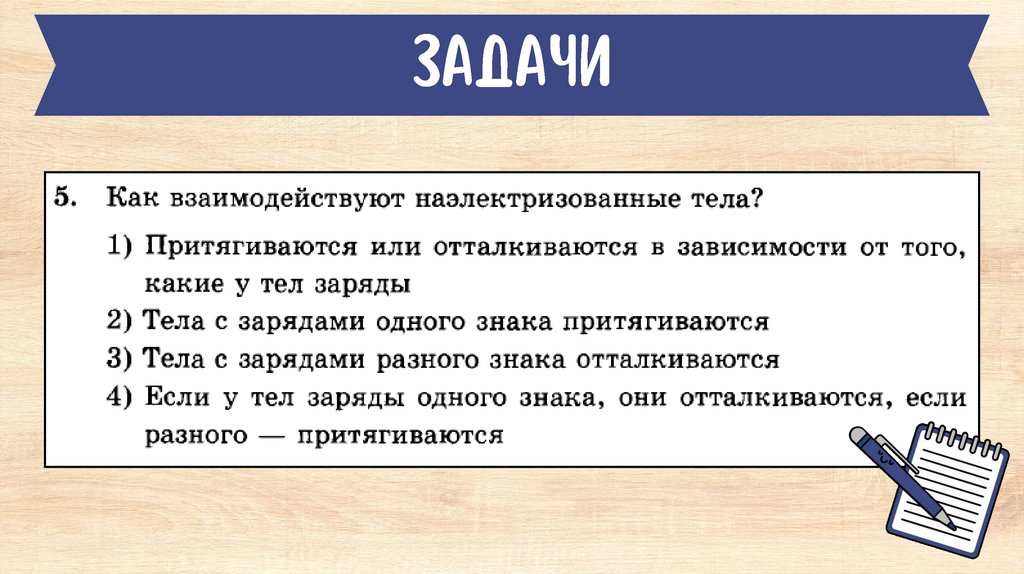 ЗАДАЧИ

5. Как взаимодействуют наэлектризованные тела?

1) Притягиваются или отталкиваются в зависимости от того, какие у тел заряды
2) Тела с зарядами одного знака притягиваются
3) Тела с зарядами разного знака отталкиваются
4) Если у тел заряды одного знака, они отталкиваются, если разного — притягиваются